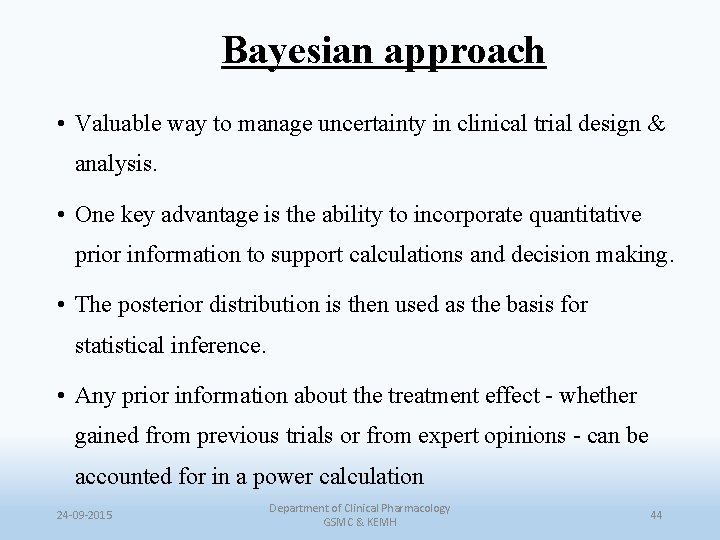 Bayesian approach

• Valuable way to manage uncertainty in clinical trial design & analysis.

• One key advantage is the ability to incorporate quantitative prior information to support calculations and decision making.

• The posterior distribution is then used as the basis for statistical inference.

• Any prior information about the treatment effect - whether gained from previous trials or from expert opinions - can be accounted for in a power calculation

24-09-2015

Department of Clinical Pharmacology
GSMC & KEMH

44